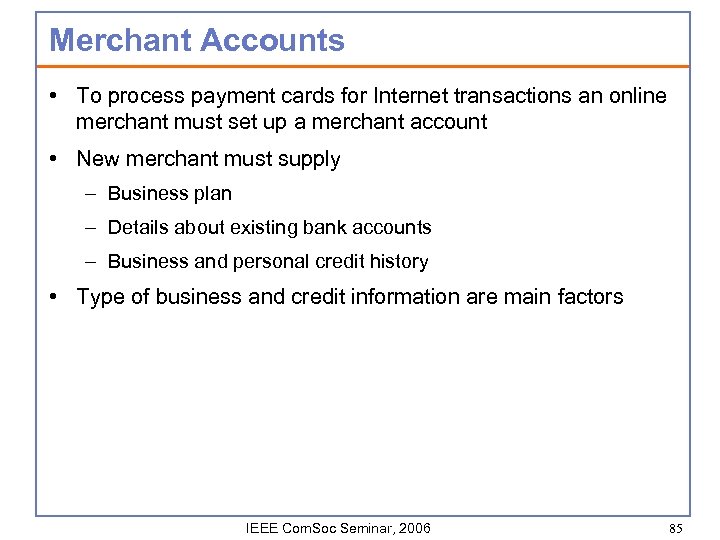 Merchant Accounts

• To process payment cards for Internet transactions an online merchant must set up a merchant account

• New merchant must supply
– Business plan
– Details about existing bank accounts
– Business and personal credit history

• Type of business and credit information are main factors

IEEE ComSoc Seminar, 2006

85